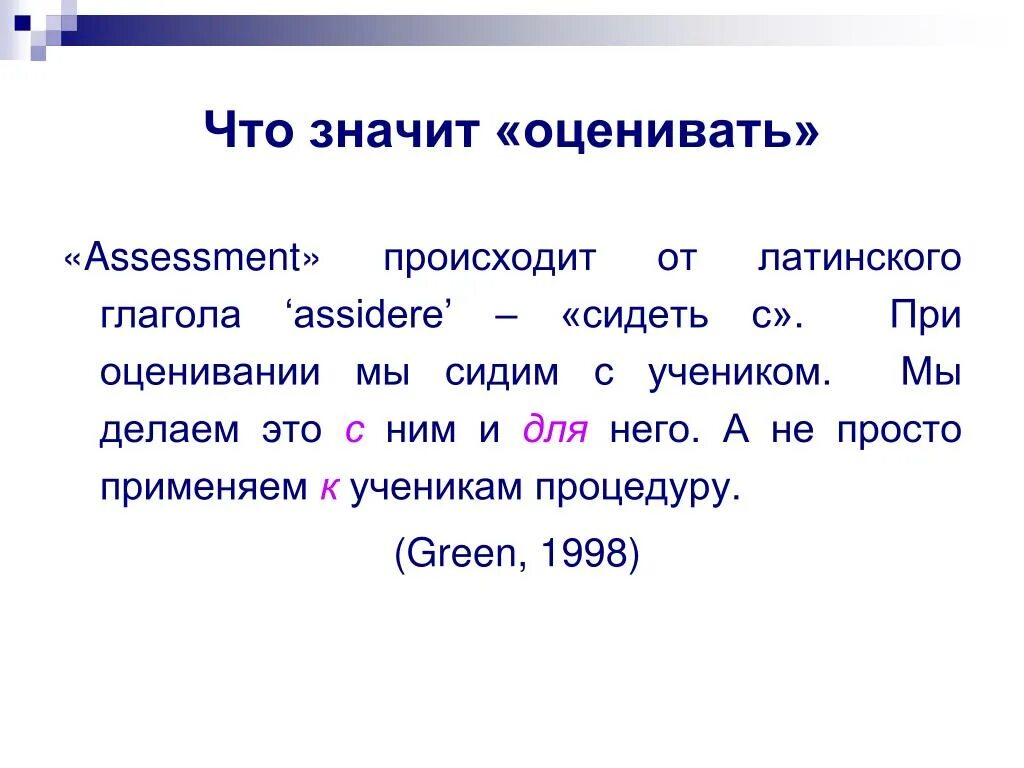 Что значит «оценивать»

«Assessment» происходит от латинского глагола ‘assidere’ – «сидеть с». При оценивании мы сидим с учеником. Мы делаем это с ним и для него. А не просто применяем к ученикам процедуру.

(Green, 1998)